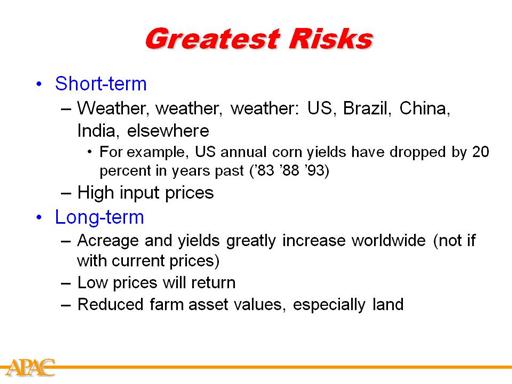 Greatest Risks

• Short-term
– Weather, weather, weather: US, Brazil, China, India, elsewhere
• For example, US annual corn yields have dropped by 20 percent in years past ('83 '88 '93)
– High input prices
• Long-term
– Acreage and yields greatly increase worldwide (not if with current prices)
– Low prices will return
– Reduced farm asset values, especially land

APAC